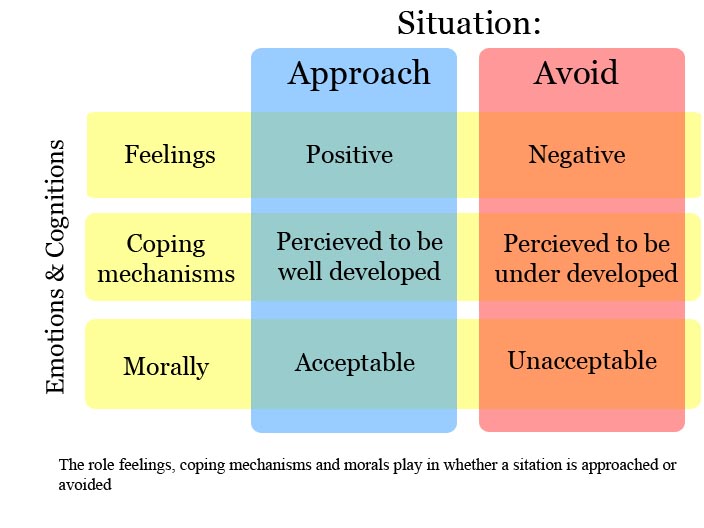 Situation:

Emotions & Cognitions

| | Approach | Avoid |
|---|---|---|
| Feelings | Positive | Negative |
| Coping mechanisms | Percieved to be well developed | Percieved to be under developed |
| Morally | Acceptable | Unacceptable |

The role feelings, coping mechanisms and morals play in whether a sitation is approached or avoided